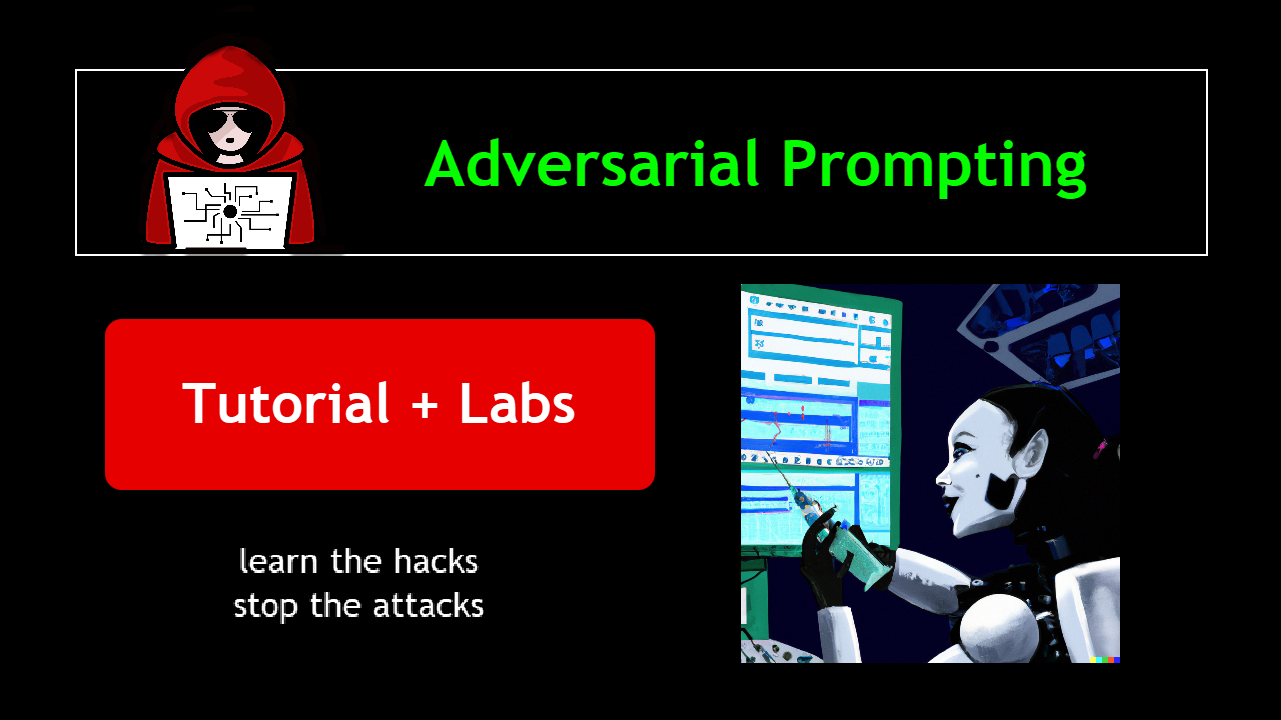 Adversarial Prompting

Tutorial + Labs

learn the hacks
stop the attacks